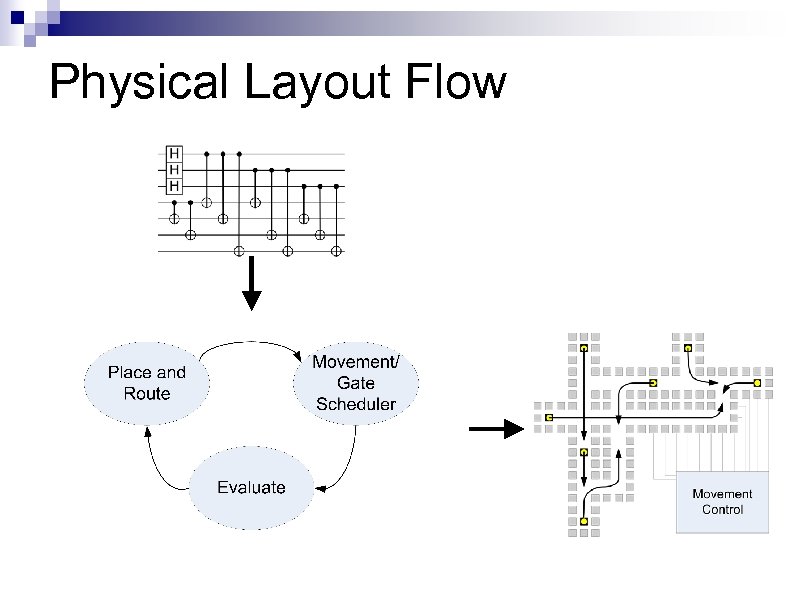 Physical Layout Flow

H
H
H

Place and Route

Movement/ Gate Scheduler

Evaluate

Movement Control